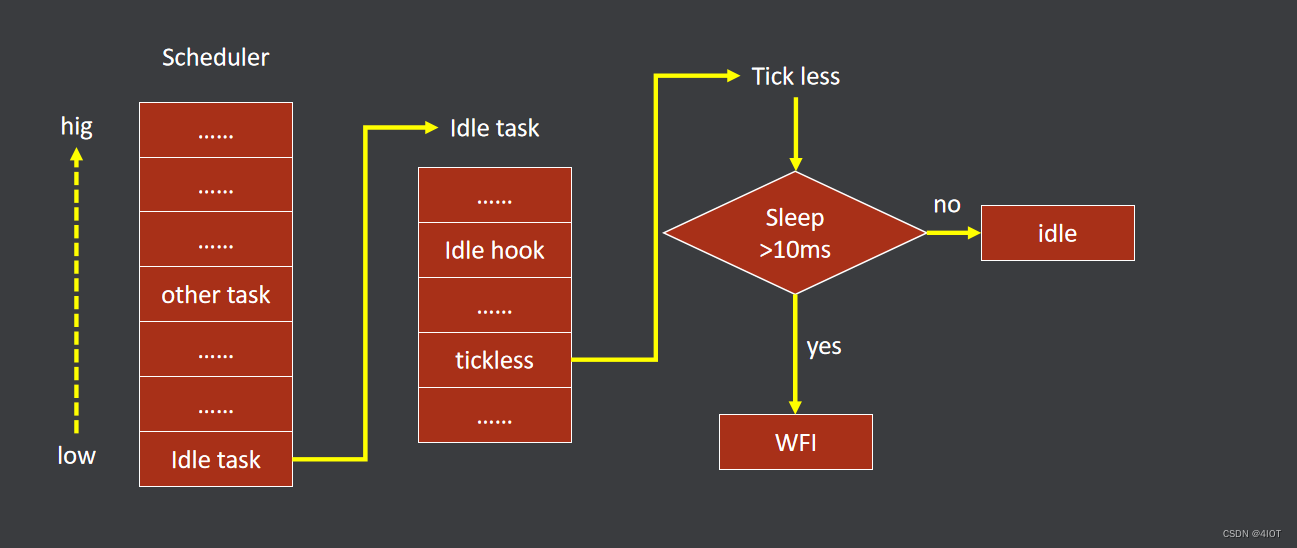 Scheduler

hig

low

......
......
......
other task
......
......
Idle task

Idle task

......
Idle hook
......
tickless
......

Tick less

Sleep >10ms

no

idle

yes

WFI

CSDN @4IOT